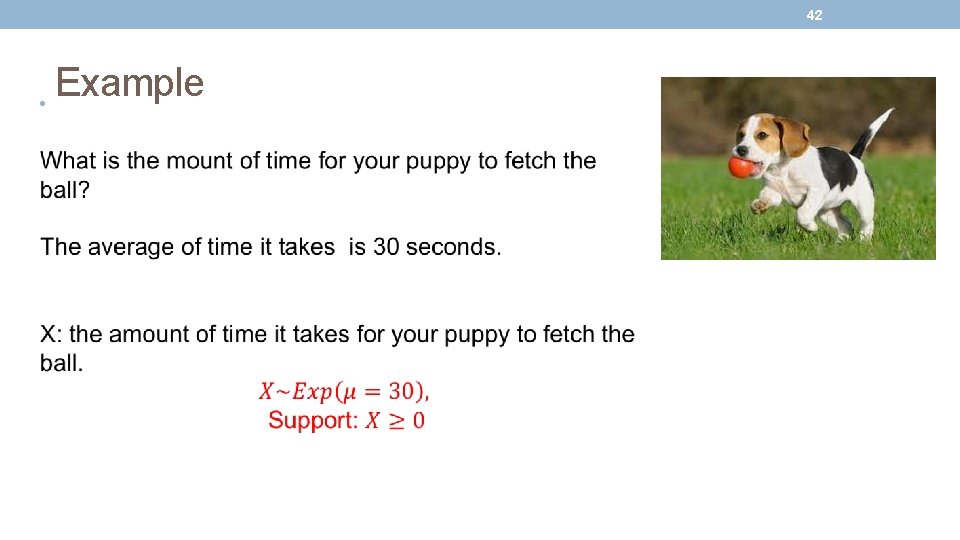 42

Example

What is the mount of time for your puppy to fetch the ball?

The average of time it takes is 30 seconds.

X: the amount of time it takes for your puppy to fetch the ball.

$X \sim Exp(\mu = 30)$,
Support: $X \geq 0$